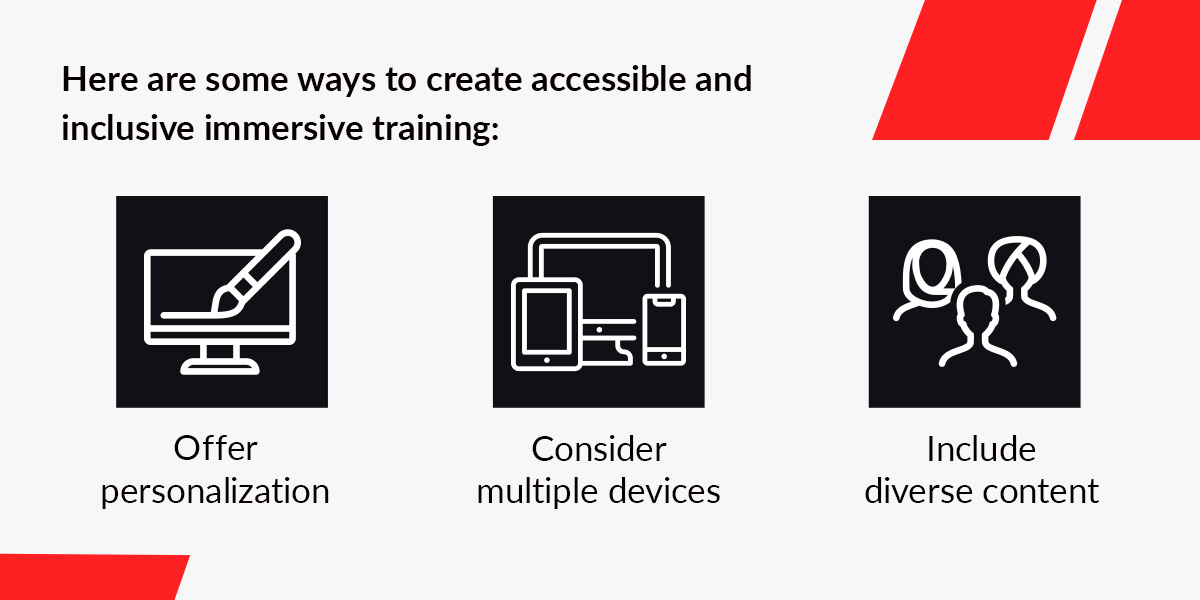 Here are some ways to create accessible and inclusive immersive training:

Offer personalization

Consider multiple devices

Include diverse content